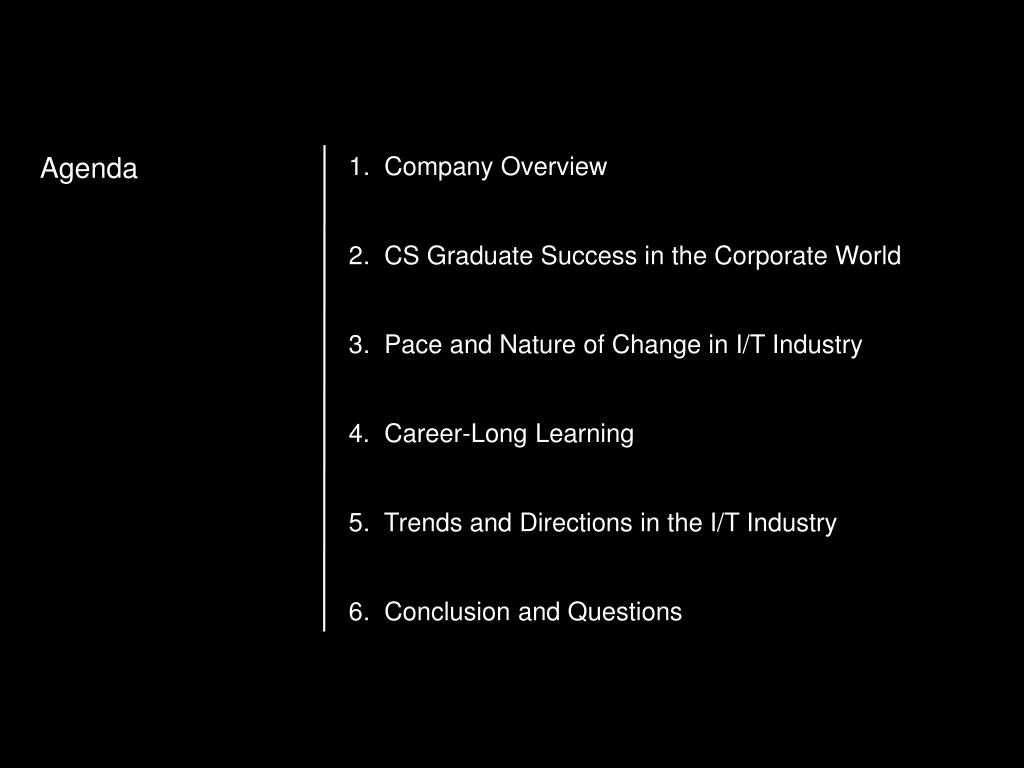 Agenda

1. Company Overview

2. CS Graduate Success in the Corporate World

3. Pace and Nature of Change in I/T Industry

4. Career-Long Learning

5. Trends and Directions in the I/T Industry

6. Conclusion and Questions